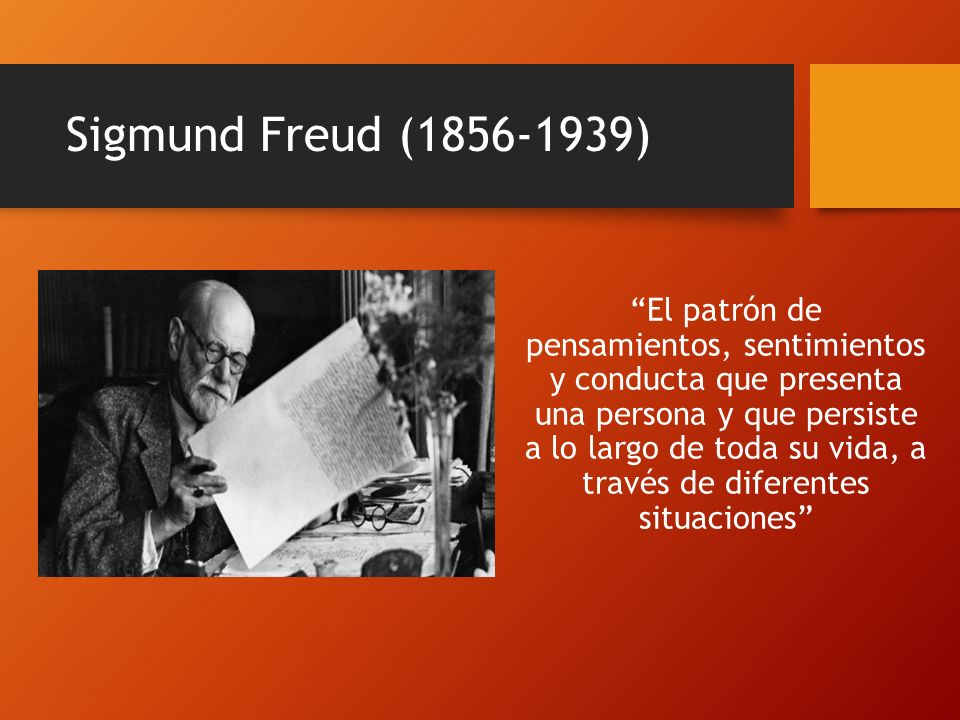 Sigmund Freud (1856-1939)

“El patrón de pensamientos, sentimientos y conducta que presenta una persona y que persiste a lo largo de toda su vida, a través de diferentes situaciones”